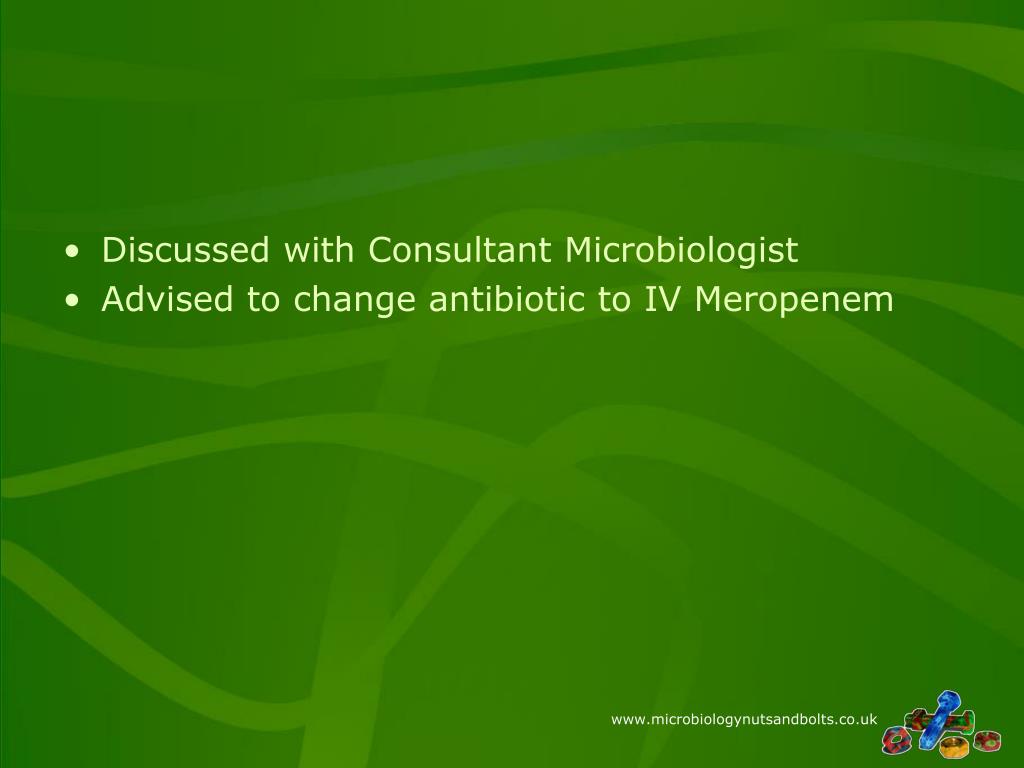 • Discussed with Consultant Microbiologist
• Advised to change antibiotic to IV Meropenem

www.microbiologynutsandbolts.co.uk